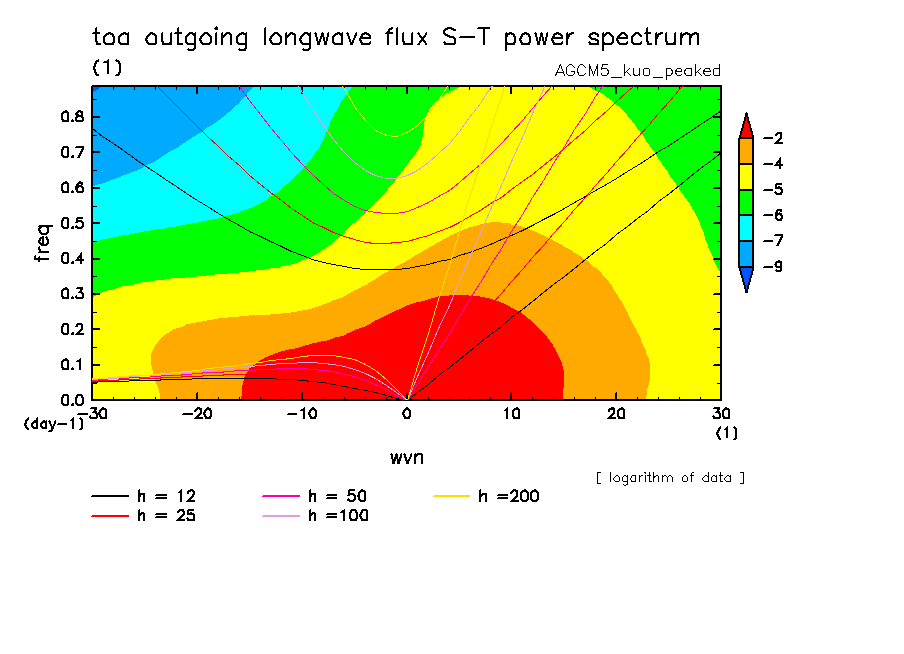 toa outgoing longwave flux S−T power spectrum
(1)
AGCM5_kuo_peaked

freq
0.8
0.7
0.6
0.5
0.4
0.3
0.2
0.1
0.0
(day−1)
−30
−20
−10
0
10
20
30
(1)
wvn

−2
−4
−5
−6
−7
−9

[ logarithm of data ]

h = 12
h = 25
h = 50
h =100
h =200